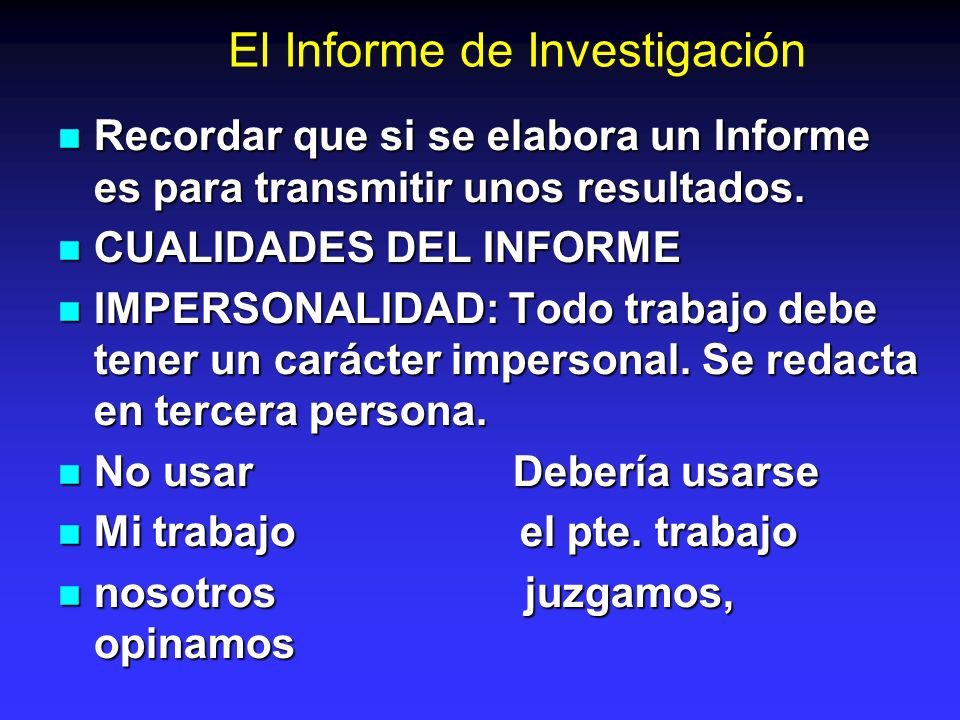 El Informe de Investigación

- Recordar que si se elabora un Informe es para transmitir unos resultados.
- CUALIDADES DEL INFORME
- IMPERSONALIDAD: Todo trabajo debe tener un carácter impersonal. Se redacta en tercera persona.
- No usar Debería usarse
- Mi trabajo el pte. trabajo
- nosotros juzgamos, opinamos